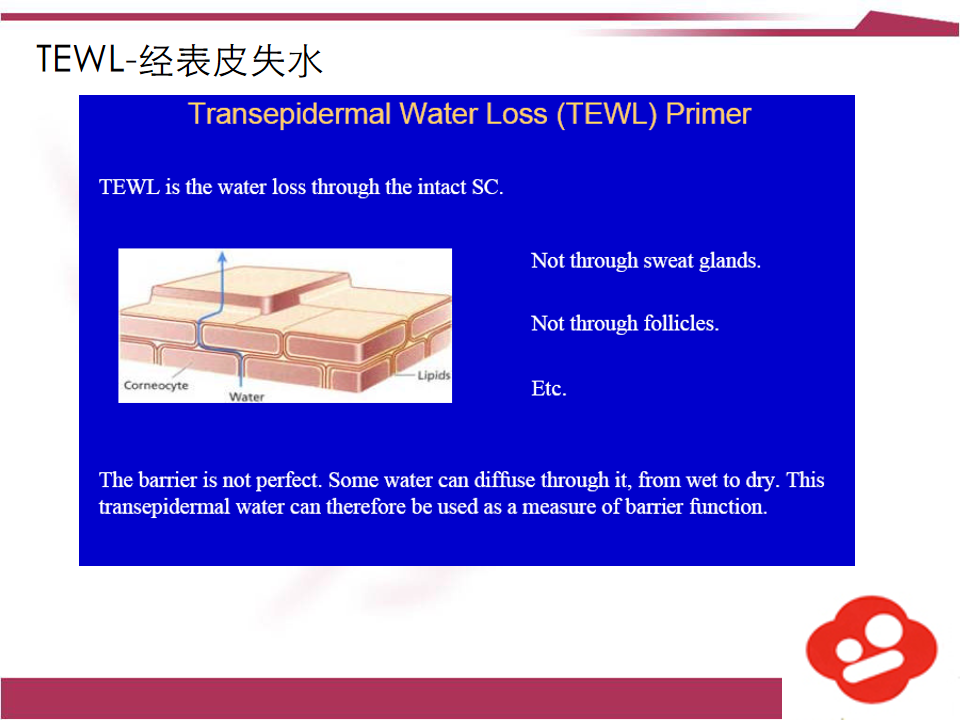 TEWL-经表皮失水

Transepidermal Water Loss (TEWL) Primer

TEWL is the water loss through the intact SC.

Corneocyte
Water
Lipids

Not through sweat glands.

Not through follicles.

Etc.

The barrier is not perfect. Some water can diffuse through it, from wet to dry. This transepidermal water can therefore be used as a measure of barrier function.